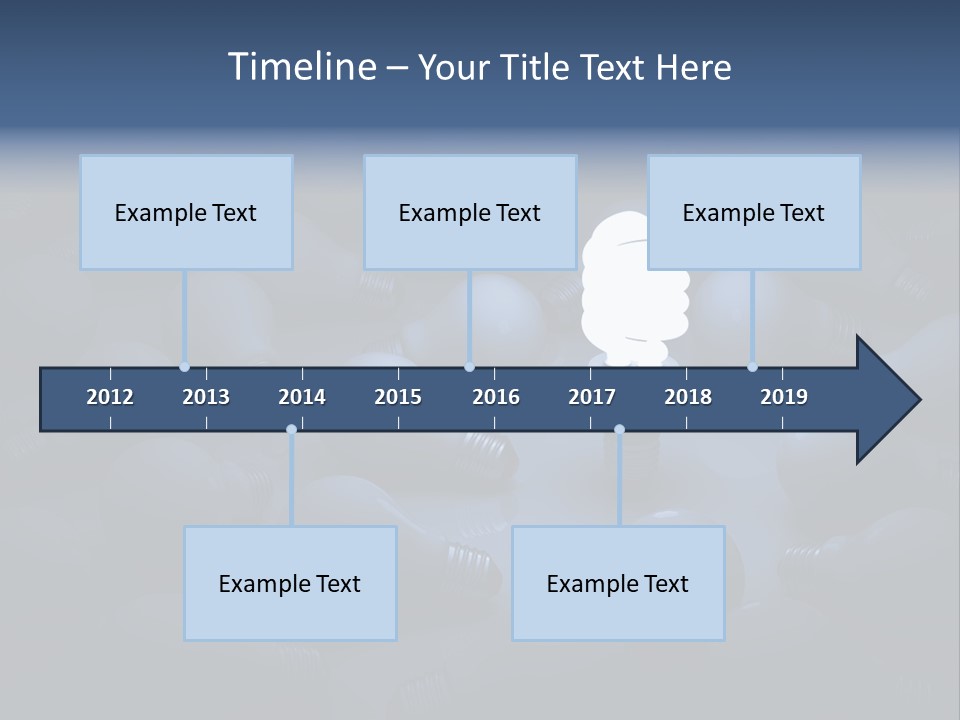 Timeline – Your Title Text Here

Example Text

Example Text

Example Text

2012 2013 2014 2015 2016 2017 2018 2019

Example Text

Example Text